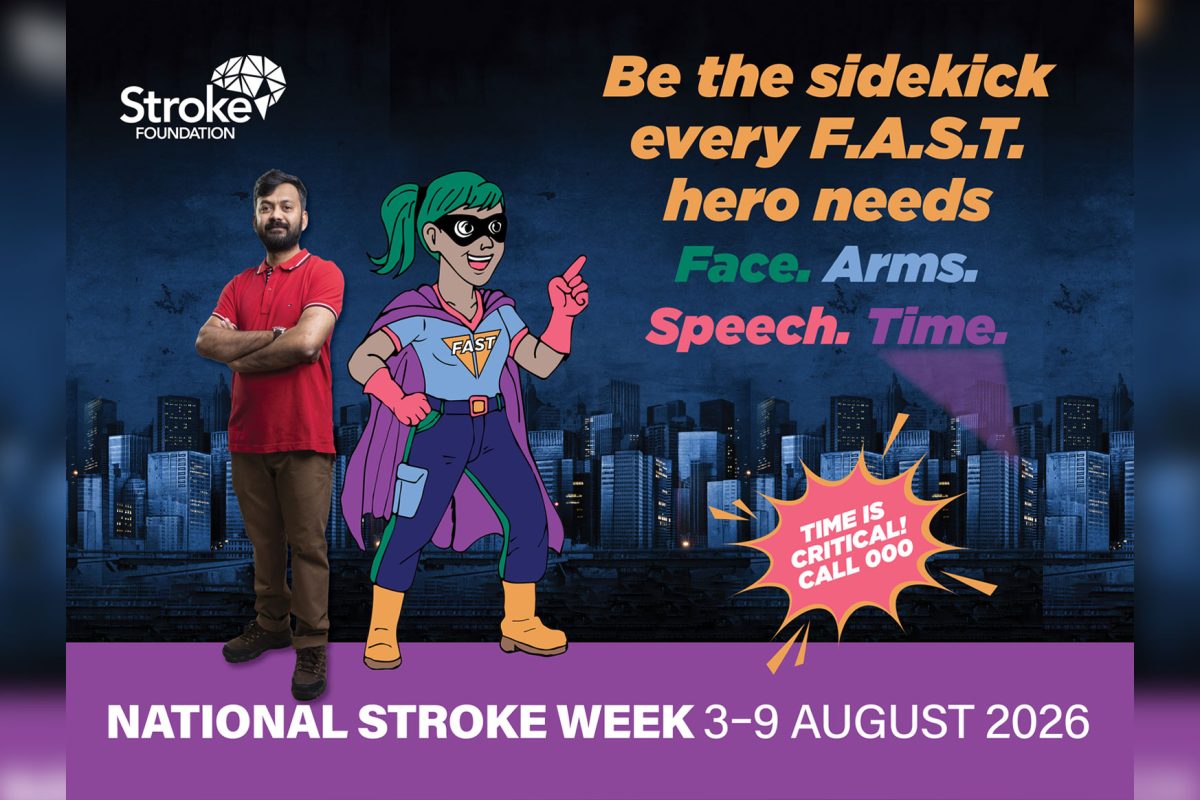 Stroke FOUNDATION

Be the sidekick every F.A.S.T. hero needs

Face. Arms. Speech. Time.

FAST

TIME IS CRITICAL! CALL 000

NATIONAL STROKE WEEK 3–9 AUGUST 2026